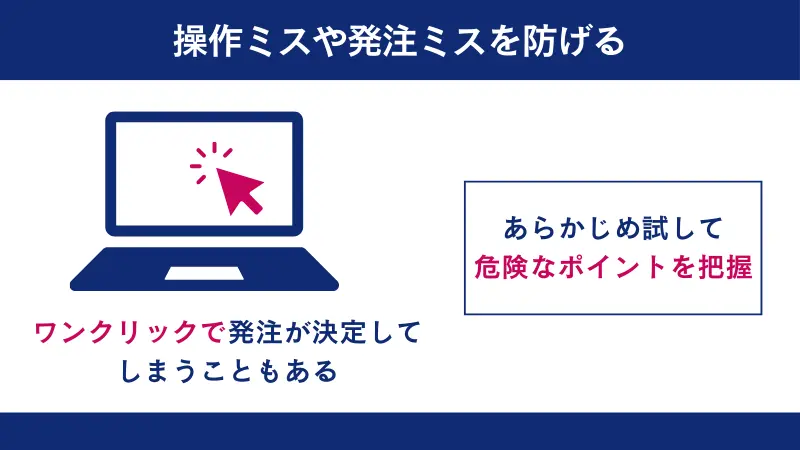 操作ミスや発注ミスを防げる

ワンクリックで発注が決定してしまうこともある

あらかじめ試して
危険なポイントを把握